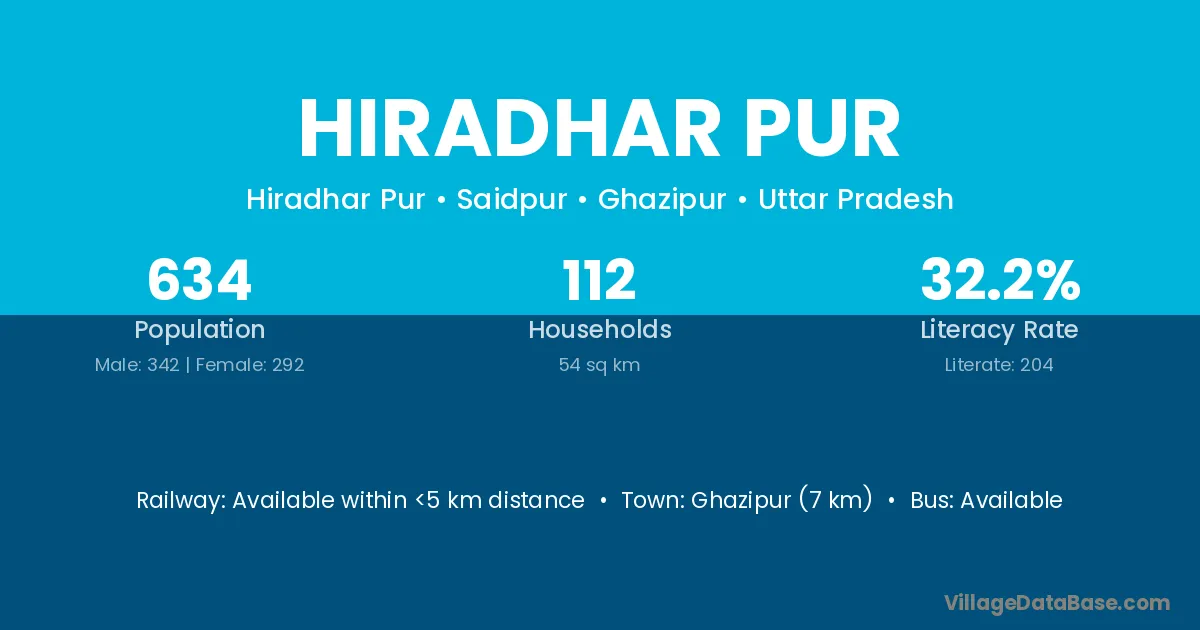 HIRADHAR PUR

Hiradhar Pur • Saidpur • Ghazipur • Uttar Pradesh

634
Population
Male: 342 | Female: 292

112
Households
54 sq km

32.2%
Literacy Rate
Literate: 204

Railway: Available within <5 km distance • Town: Ghazipur (7 km) • Bus: Available

VillageDataBase.com